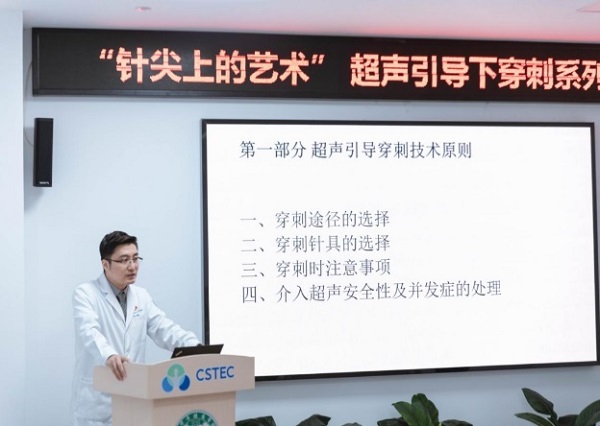 “针尖上的艺术” 超声引导下穿刺系列

第一部分 超声引导穿刺技术原则

一、穿刺途径的选择
二、穿刺针具的选择
三、穿刺时注意事项
四、介入超声安全性及并发症的处理

CSTEC